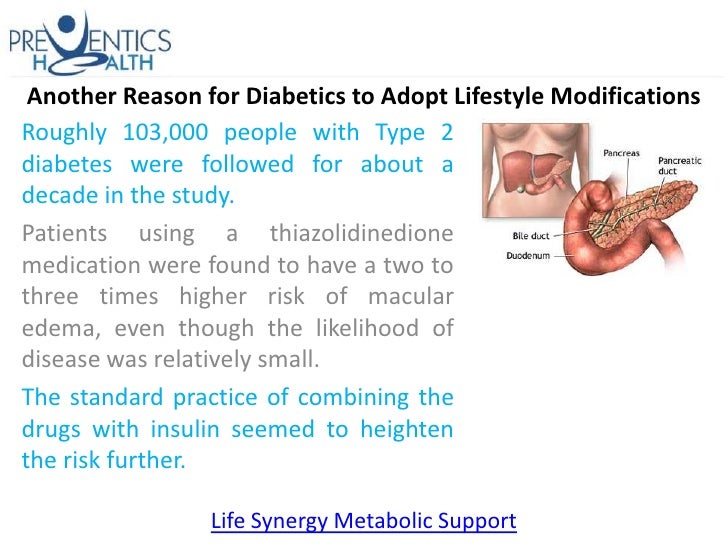 PREVENTICS HEALTH

Another Reason for Diabetics to Adopt Lifestyle Modifications

Roughly 103,000 people with Type 2 diabetes were followed for about a decade in the study.

Patients using a thiazolidinedione medication were found to have a two to three times higher risk of macular edema, even though the likelihood of disease was relatively small.

The standard practice of combining the drugs with insulin seemed to heighten the risk further.

Pancreas
Pancreatic duct
Bile duct
Duodenum

Life Synergy Metabolic Support